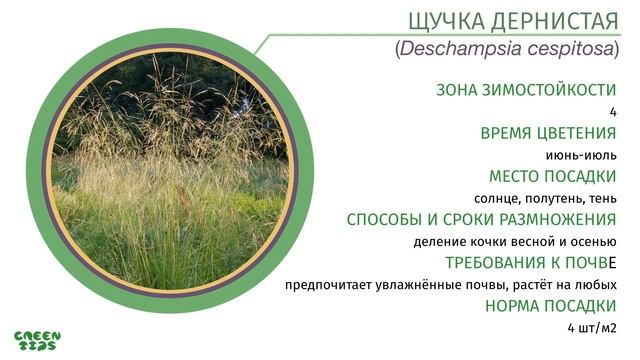 ЩУЧКА ДЕРНИСТАЯ
(Deschampsia cespitosa)

ЗОНА ЗИМОСТОЙКОСТИ
4
ВРЕМЯ ЦВЕТЕНИЯ
июнь-июль
МЕСТО ПОСАДКИ
солнце, полутень, тень
СПОСОБЫ И СРОКИ РАЗМНОЖЕНИЯ
деление кочки весной и осенью
ТРЕБОВАНИЯ К ПОЧВЕ
предпочитает увлажнённые почвы, растёт на любых
НОРМА ПОСАДКИ
4 шт/м2

GREEN TIPS